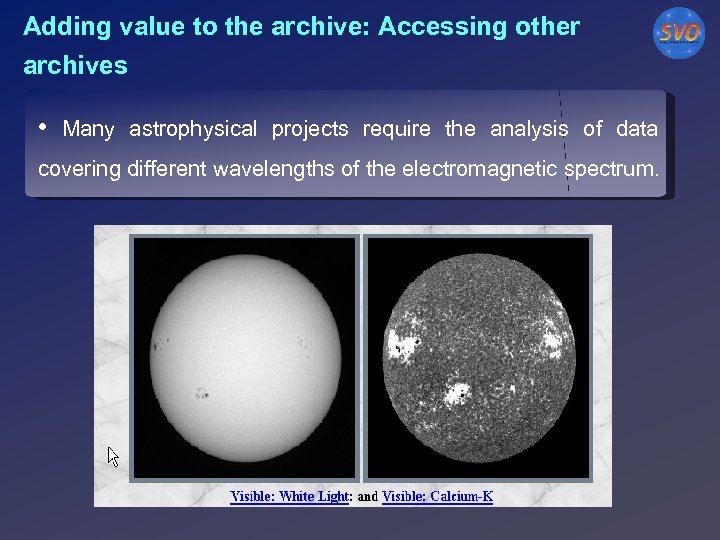 Adding value to the archive: Accessing other archives

SVO

• Many astrophysical projects require the analysis of data covering different wavelengths of the electromagnetic spectrum.

Visible: White Light: and Visible: Calcium-K